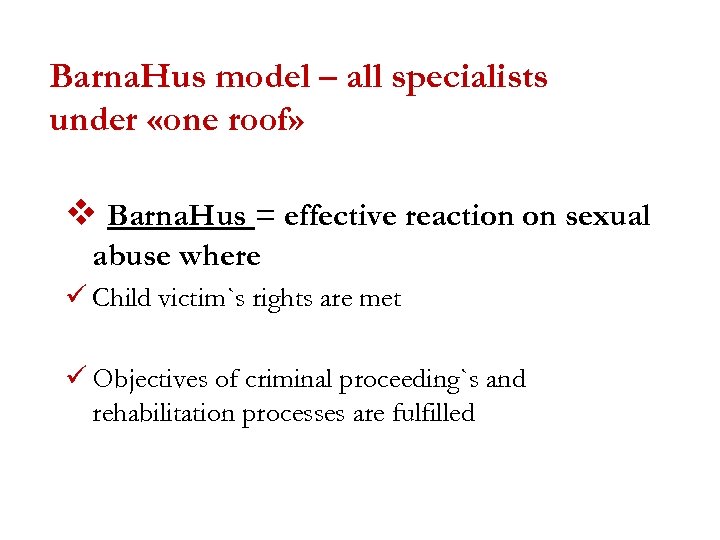 BarnaHus model – all specialists under «one roof»

❖ BarnaHus = effective reaction on sexual abuse where

✓ Child victim`s rights are met

✓ Objectives of criminal proceeding`s and rehabilitation processes are fulfilled